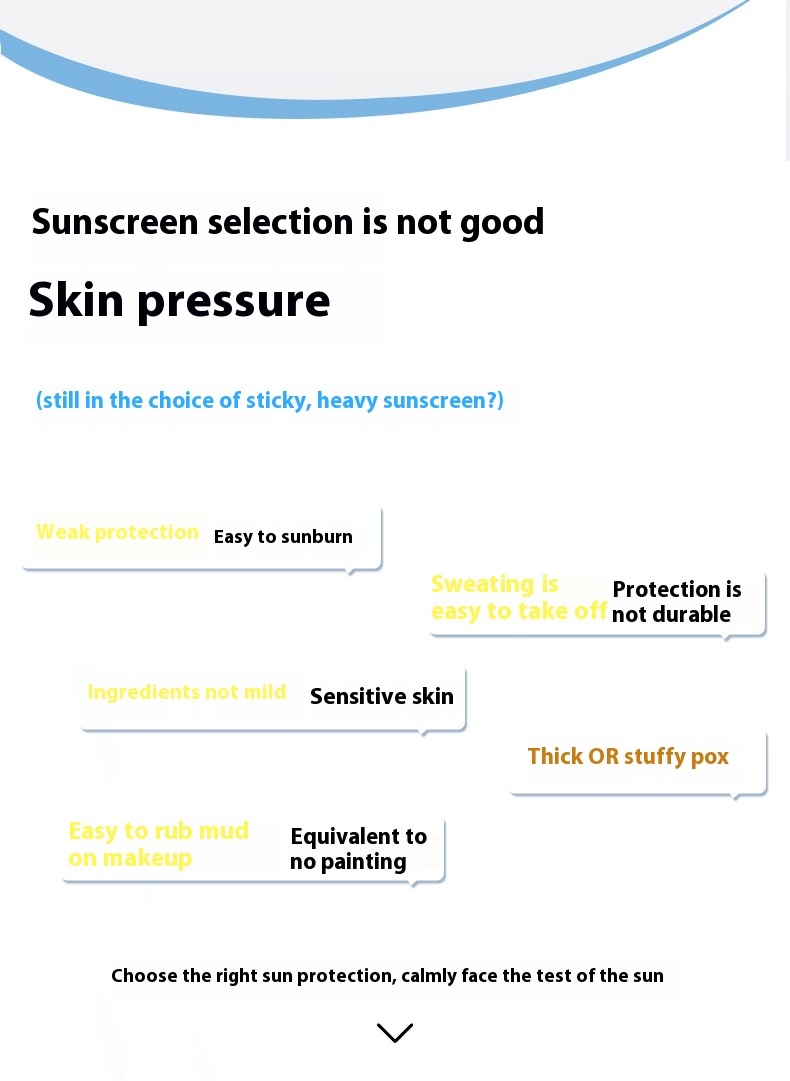 Sunscreen selection is not good

Skin pressure

(still in the choice of sticky, heavy sunscreen?)

Weak protection Easy to sunburn

Sweating is easy to take off Protection is not durable

Ingredients not mild Sensitive skin

Thick OR stuffy pox

Easy to rub mud on makeup Equivalent to no painting

Choose the right sun protection, calmly face the test of the sun